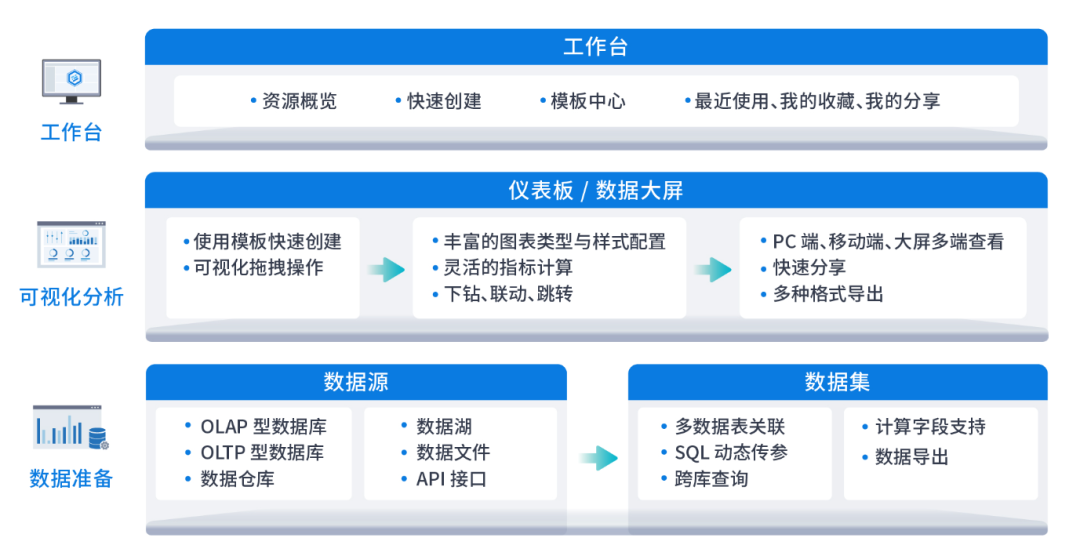 工作台

工作台

• 资源概览 • 快速创建 • 模板中心 • 最近使用、我的收藏、我的分享

可视化分析

仪表板 / 数据大屏

• 使用模板快速创建
• 可视化拖拽操作

• 丰富的图表类型与样式配置
• 灵活的指标计算
• 下钻、联动、跳转

• PC 端、移动端、大屏多端查看
• 快速分享
• 多种格式导出

数据准备

数据源

• OLAP 型数据库
• OLTP 型数据库
• 数据仓库

• 数据湖
• 数据文件
• API 接口

数据集

• 多数据表关联
• SQL 动态传参
• 跨库查询

• 计算字段支持
• 数据导出